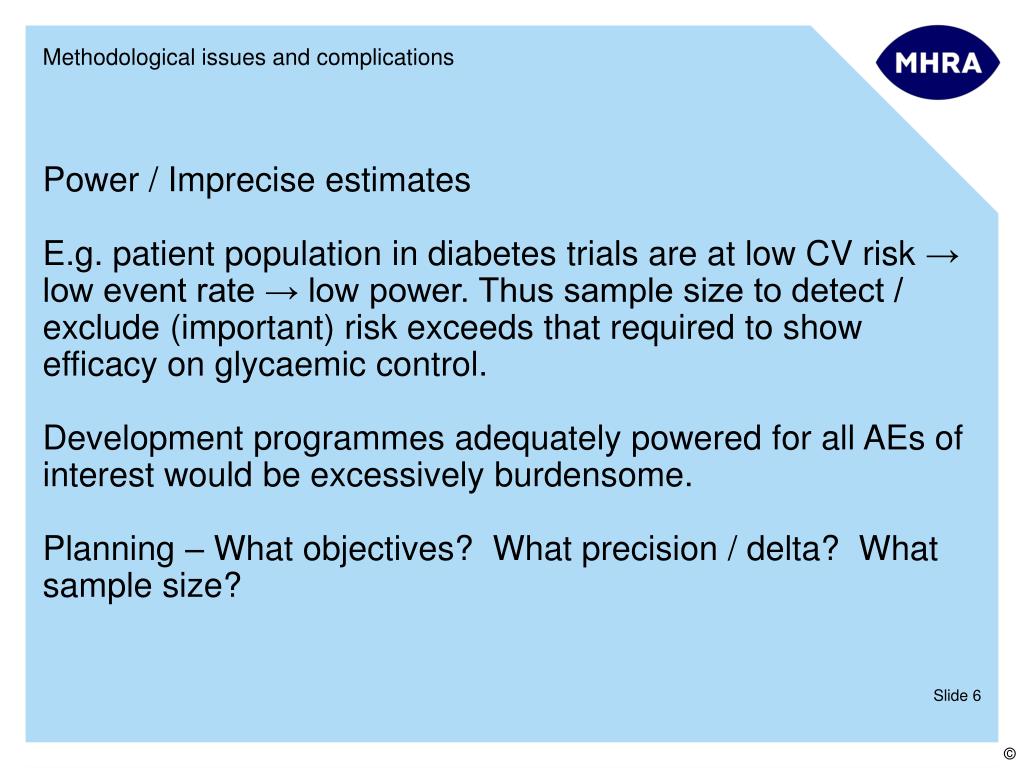 Methodological issues and complications

MHRA

Power / Imprecise estimates

E.g. patient population in diabetes trials are at low CV risk → low event rate → low power. Thus sample size to detect / exclude (important) risk exceeds that required to show efficacy on glycaemic control.

Development programmes adequately powered for all AEs of interest would be excessively burdensome.

Planning – What objectives? What precision / delta? What sample size?

Slide 6

©